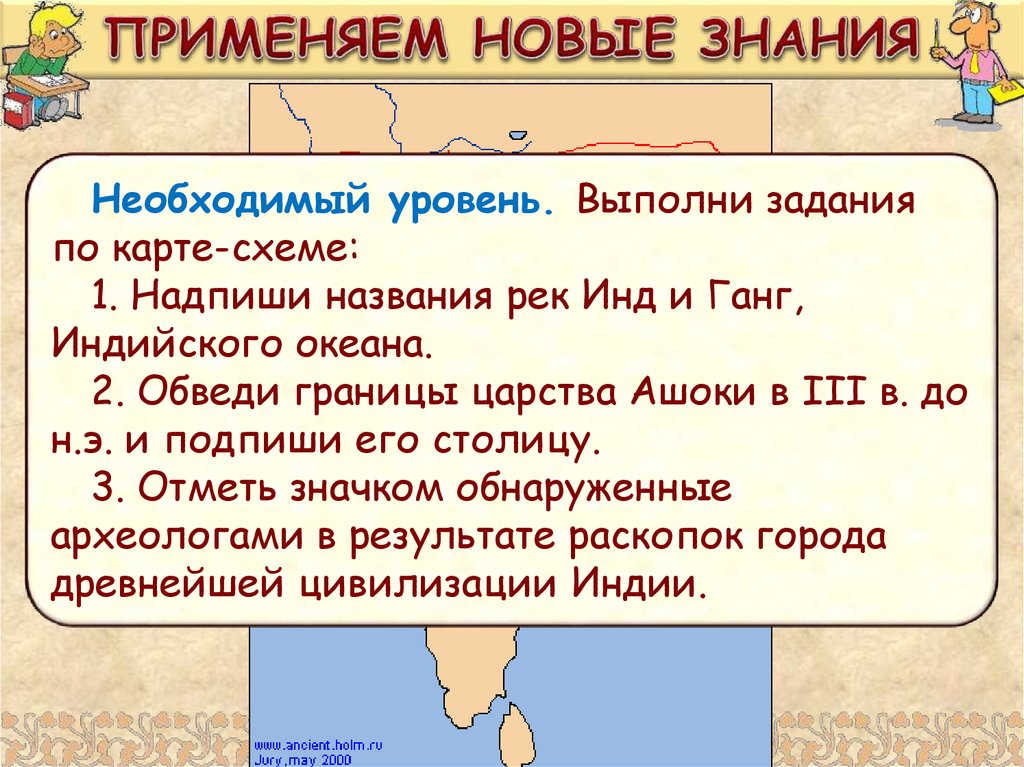 ПРИМЕНЯЕМ НОВЫЕ ЗНАНИЯ

Необходимый уровень. Выполни задания по карте-схеме:

1. Надпиши названия рек Инд и Ганг, Индийского океана.

2. Обведи границы царства Ашоки в III в. до н.э. и подпиши его столицу.

3. Отметь значком обнаруженные археологами в результате раскопок города древнейшей цивилизации Индии.

www.ancient.holm.ru
Jury,may 2000